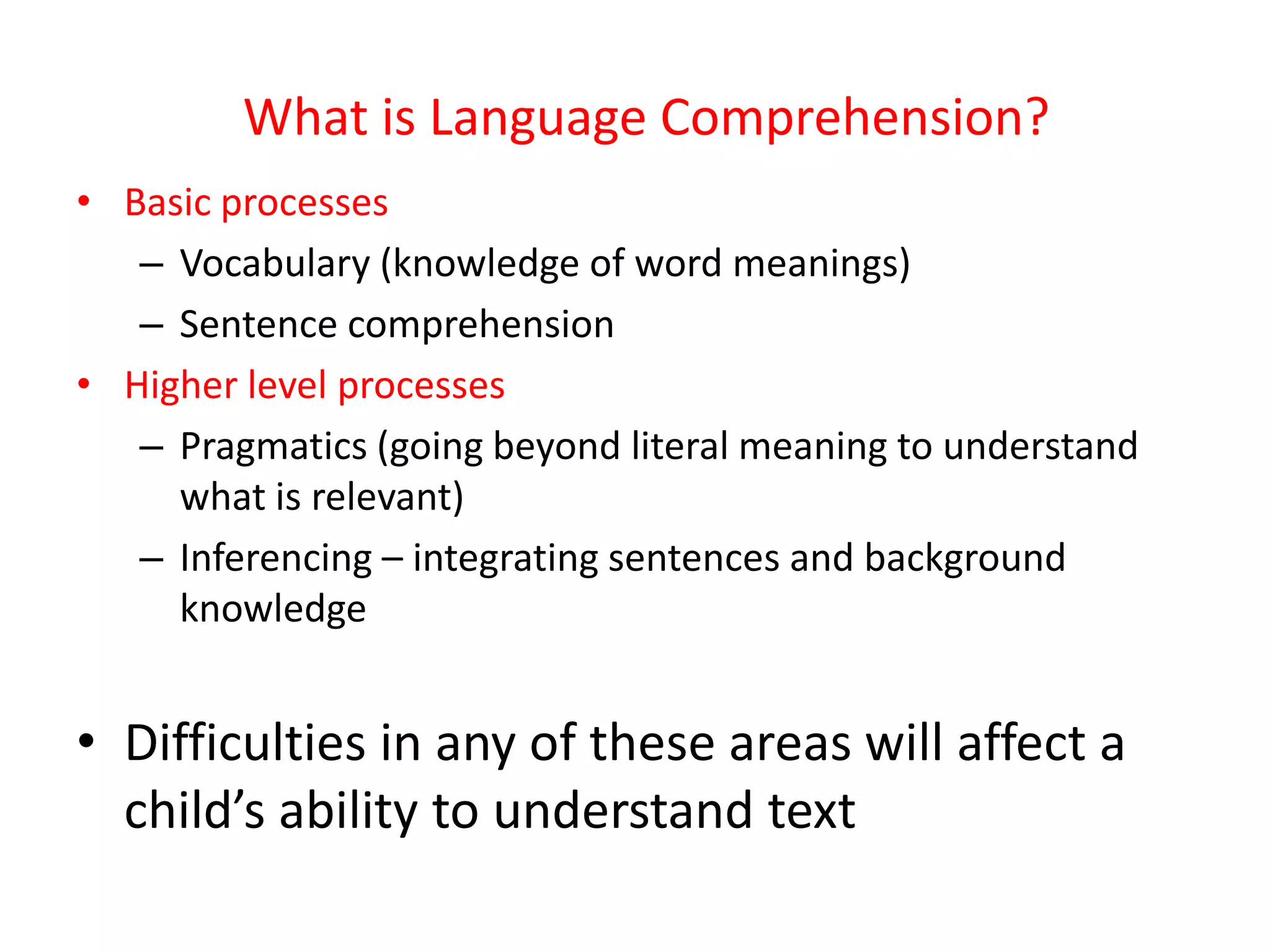 What is Language Comprehension?

• Basic processes
  – Vocabulary (knowledge of word meanings)
  – Sentence comprehension
• Higher level processes
  – Pragmatics (going beyond literal meaning to understand what is relevant)
  – Inferencing – integrating sentences and background knowledge

• Difficulties in any of these areas will affect a child's ability to understand text